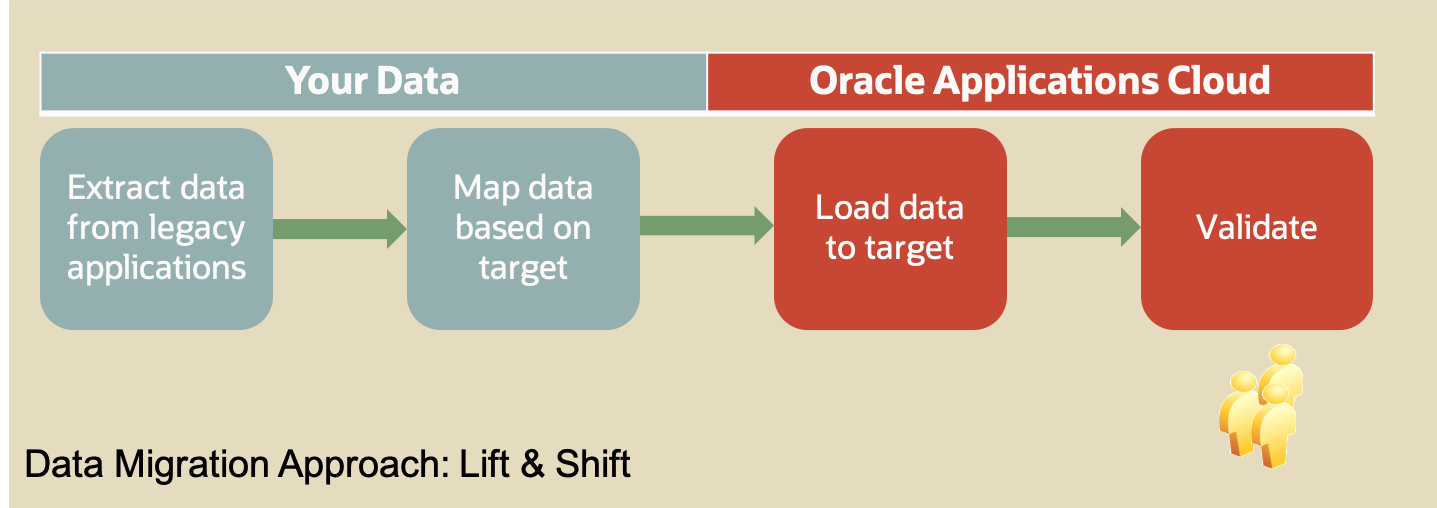 Your Data

Oracle Applications Cloud

Extract data from legacy applications

Map data based on target

Load data to target

Validate

Data Migration Approach: Lift & Shift